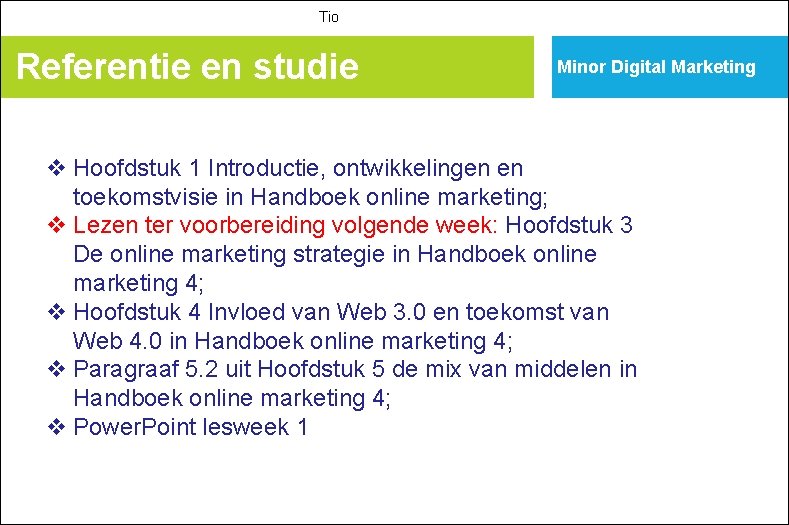 Tio

Referentie en studie

Minor Digital Marketing

❖ Hoofdstuk 1 Introductie, ontwikkelingen en toekomstvisie in Handboek online marketing;
❖ Lezen ter voorbereiding volgende week: Hoofdstuk 3 De online marketing strategie in Handboek online marketing 4;
❖ Hoofdstuk 4 Invloed van Web 3.0 en toekomst van Web 4.0 in Handboek online marketing 4;
❖ Paragraaf 5.2 uit Hoofdstuk 5 de mix van middelen in Handboek online marketing 4;
❖ PowerPoint lesweek 1